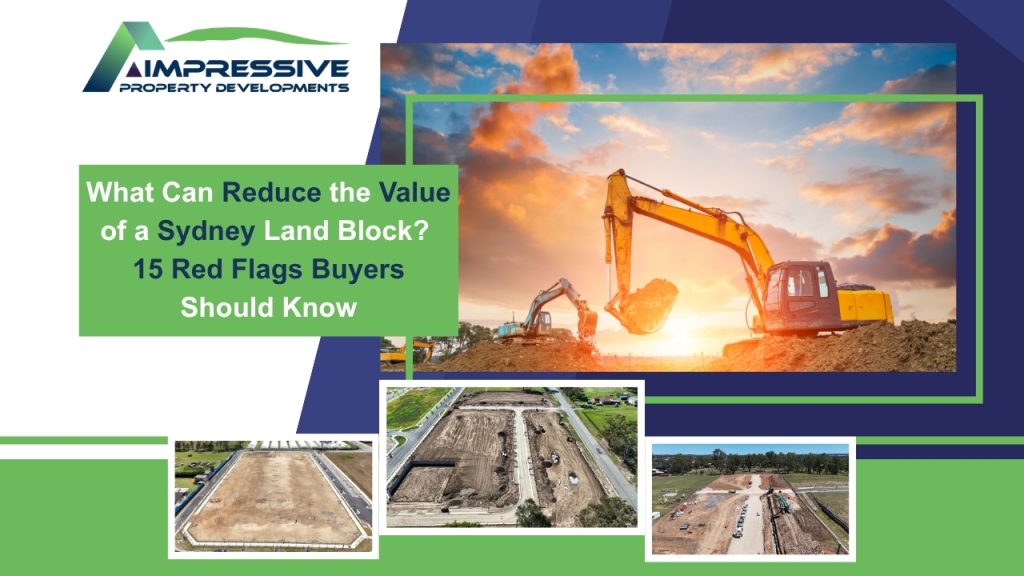 IMPRESSIVE
PROPERTY DEVELOPMENTS

What Can Reduce the Value of a Sydney Land Block? 15 Red Flags Buyers Should Know